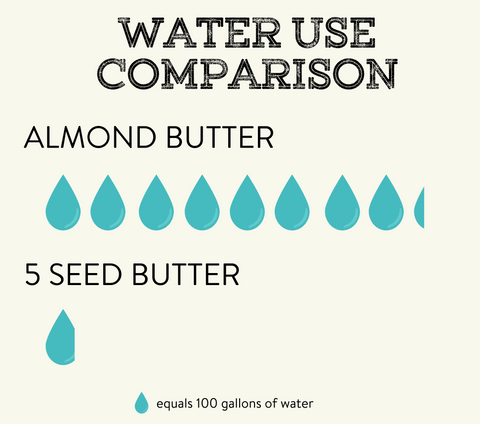 WATER USE COMPARISON

ALMOND BUTTER

5 SEED BUTTER

equals 100 gallons of water